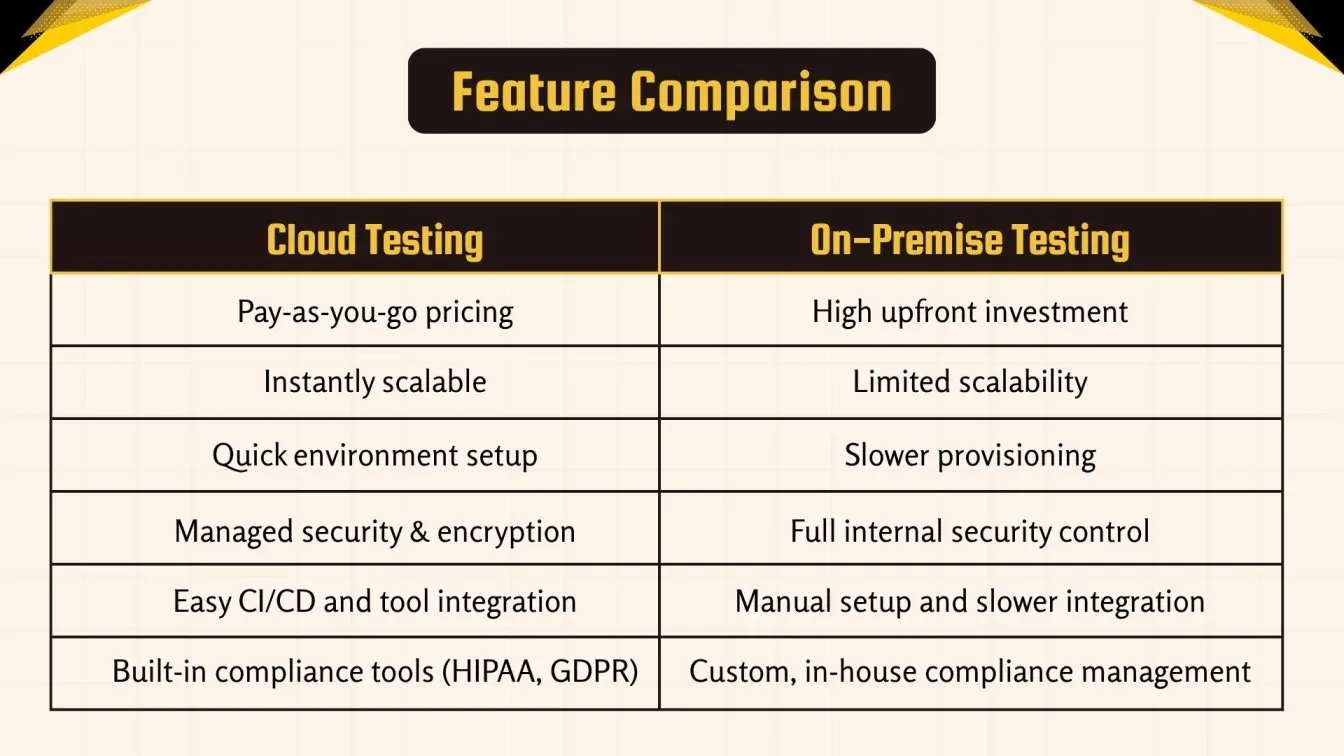 Feature Comparison

| Cloud Testing | On-Premise Testing |
|---|---|
| Pay-as-you-go pricing | High upfront investment |
| Instantly scalable | Limited scalability |
| Quick environment setup | Slower provisioning |
| Managed security & encryption | Full internal security control |
| Easy CI/CD and tool integration | Manual setup and slower integration |
| Built-in compliance tools (HIPAA, GDPR) | Custom, in-house compliance management |